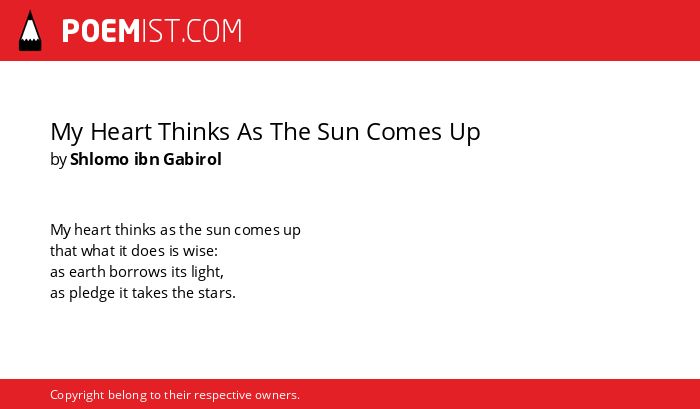 POEMIST.COM

My Heart Thinks As The Sun Comes Up
by Shlomo ibn Gabirol

My heart thinks as the sun comes up
that what it does is wise:
as earth borrows its light,
as pledge it takes the stars.

Copyright belong to their respective owners.